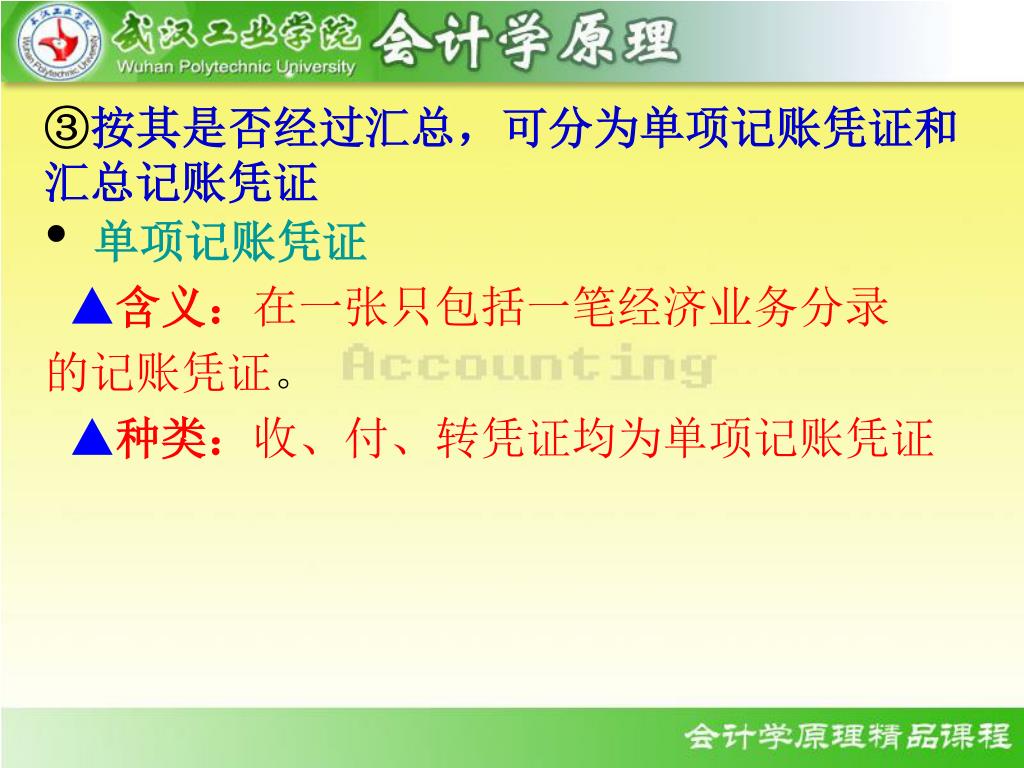 武汉工业学院 Wuhan Polytechnic University 会计学原理

③按其是否经过汇总，可分为单项记账凭证和汇总记账凭证

• 单项记账凭证

▲含义：在一张只包括一笔经济业务分录的记账凭证。

Accounting

▲种类：收、付、转凭证均为单项记账凭证

会计学原理精品课程